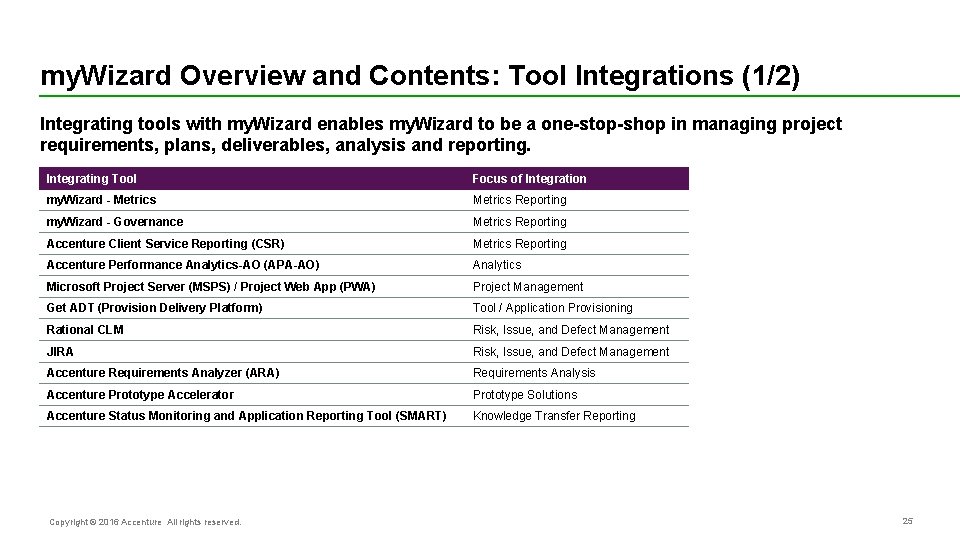 myWizard Overview and Contents: Tool Integrations (1/2)

Integrating tools with myWizard enables myWizard to be a one-stop-shop in managing project requirements, plans, deliverables, analysis and reporting.

| Integrating Tool | Focus of Integration |
|---|---|
| myWizard - Metrics | Metrics Reporting |
| myWizard - Governance | Metrics Reporting |
| Accenture Client Service Reporting (CSR) | Metrics Reporting |
| Accenture Performance Analytics-AO (APA-AO) | Analytics |
| Microsoft Project Server (MSPS) / Project Web App (PWA) | Project Management |
| Get ADT (Provision Delivery Platform) | Tool / Application Provisioning |
| Rational CLM | Risk, Issue, and Defect Management |
| JIRA | Risk, Issue, and Defect Management |
| Accenture Requirements Analyzer (ARA) | Requirements Analysis |
| Accenture Prototype Accelerator | Prototype Solutions |
| Accenture Status Monitoring and Application Reporting Tool (SMART) | Knowledge Transfer Reporting |

Copyright © 2016 Accenture All rights reserved.

25